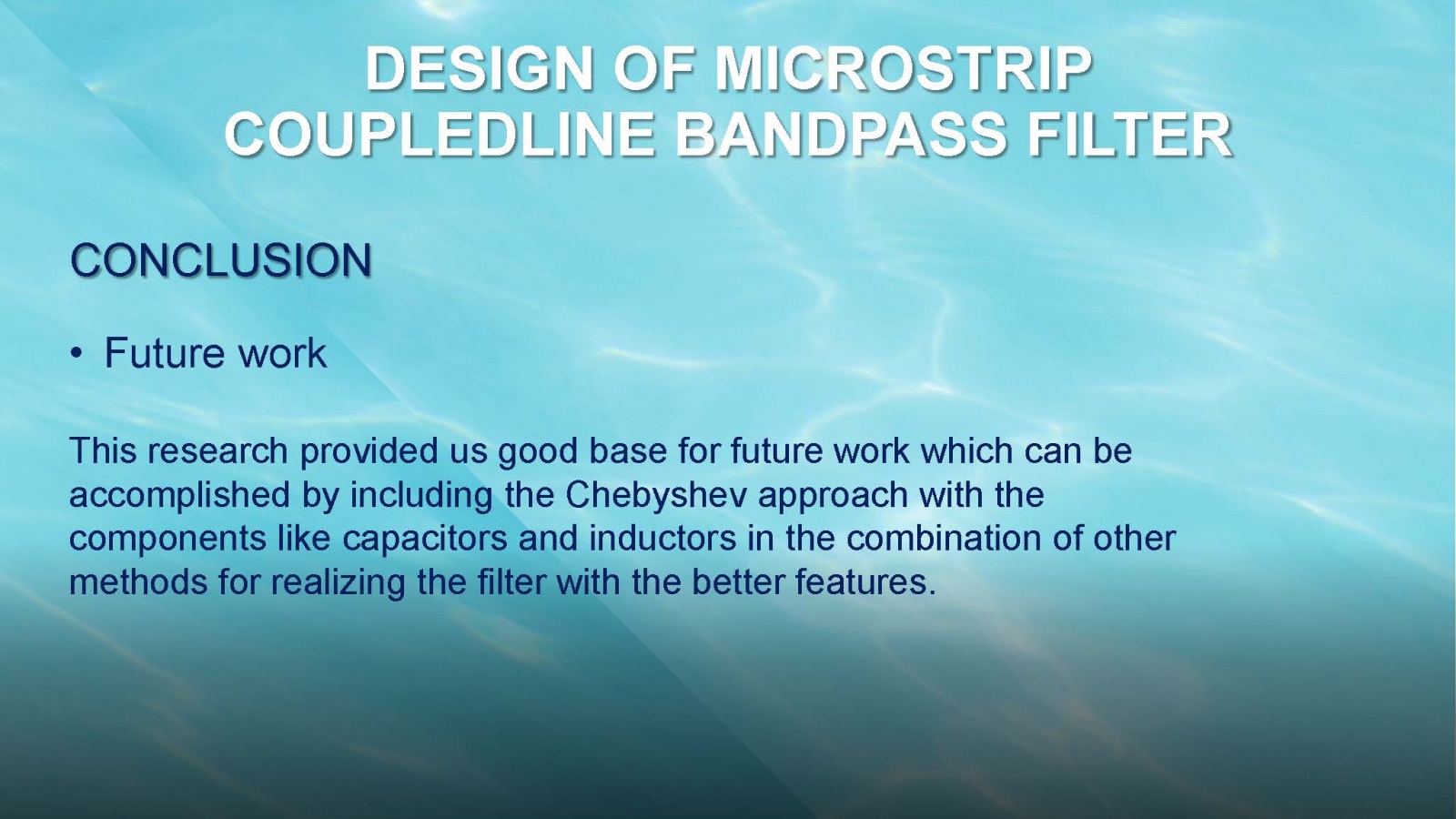 DESIGN OF MICROSTRIP COUPLEDLINE BANDPASS FILTER

CONCLUSION

• Future work

This research provided us good base for future work which can be accomplished by including the Chebyshev approach with the components like capacitors and inductors in the combination of other methods for realizing the filter with the better features.